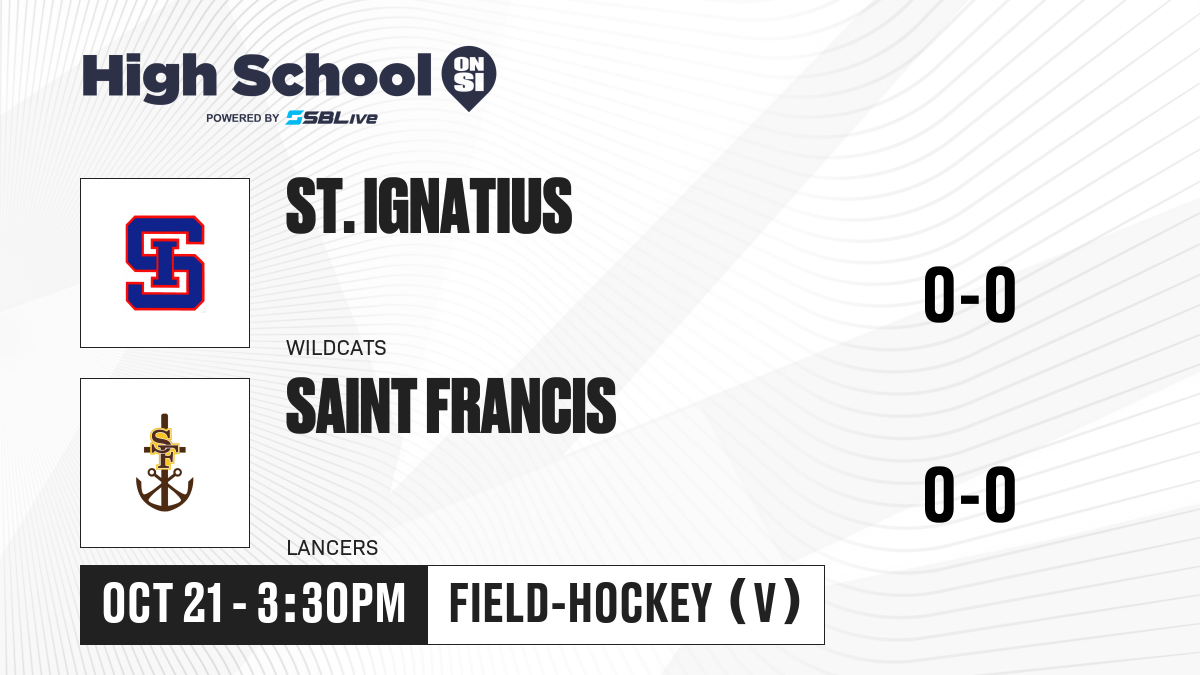 High School ON SI
POWERED BY SBLive

SI

ST. IGNATIUS

WILDCATS

0-0

SF

SAINT FRANCIS

LANCERS

0-0

OCT 21 - 3:30PM

FIELD-HOCKEY (V)